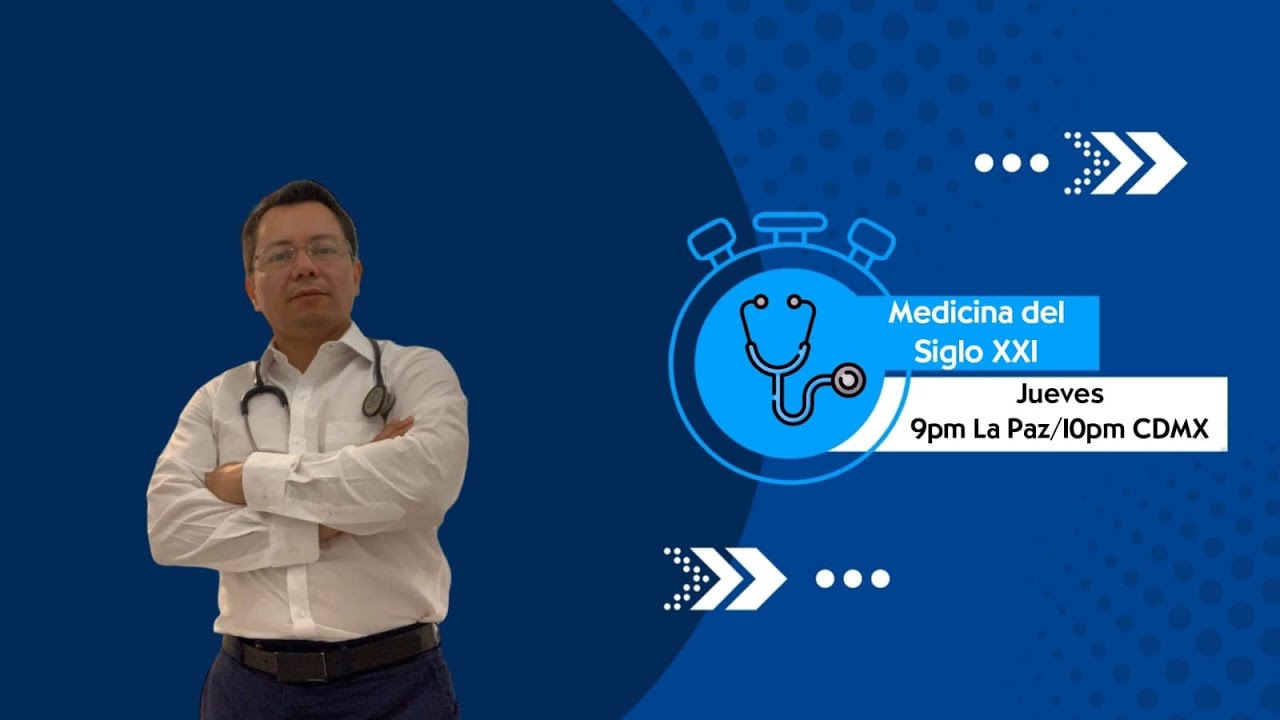 Medicina del Siglo XXI

Jueves
9pm La Paz/10pm CDMX